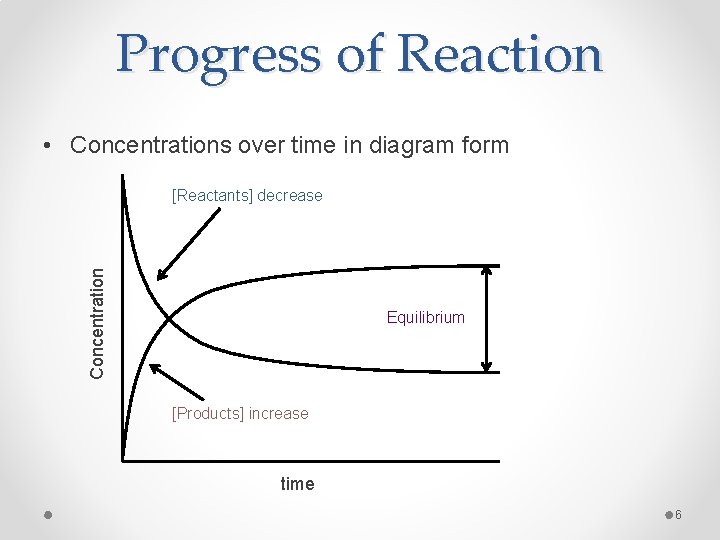 Progress of Reaction

• Concentrations over time in diagram form

[Reactants] decrease

Concentration

Equilibrium

[Products] increase

time

6